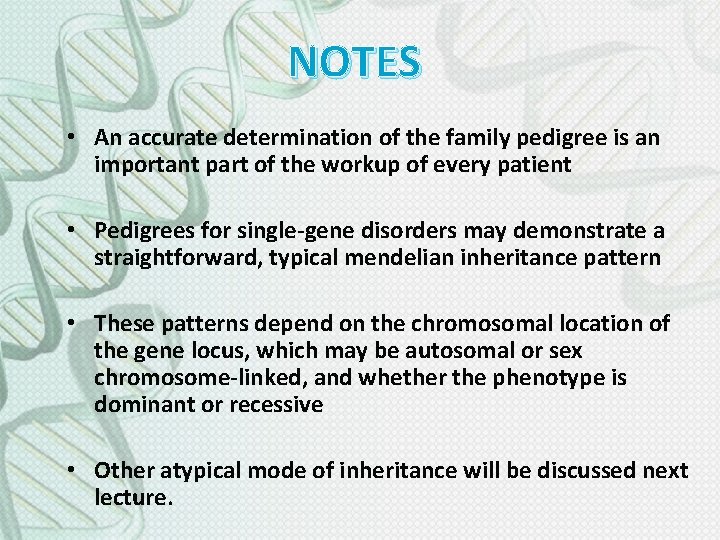 NOTES

• An accurate determination of the family pedigree is an important part of the workup of every patient

• Pedigrees for single-gene disorders may demonstrate a straightforward, typical mendelian inheritance pattern

• These patterns depend on the chromosomal location of the gene locus, which may be autosomal or sex chromosome-linked, and whether the phenotype is dominant or recessive

• Other atypical mode of inheritance will be discussed next lecture.